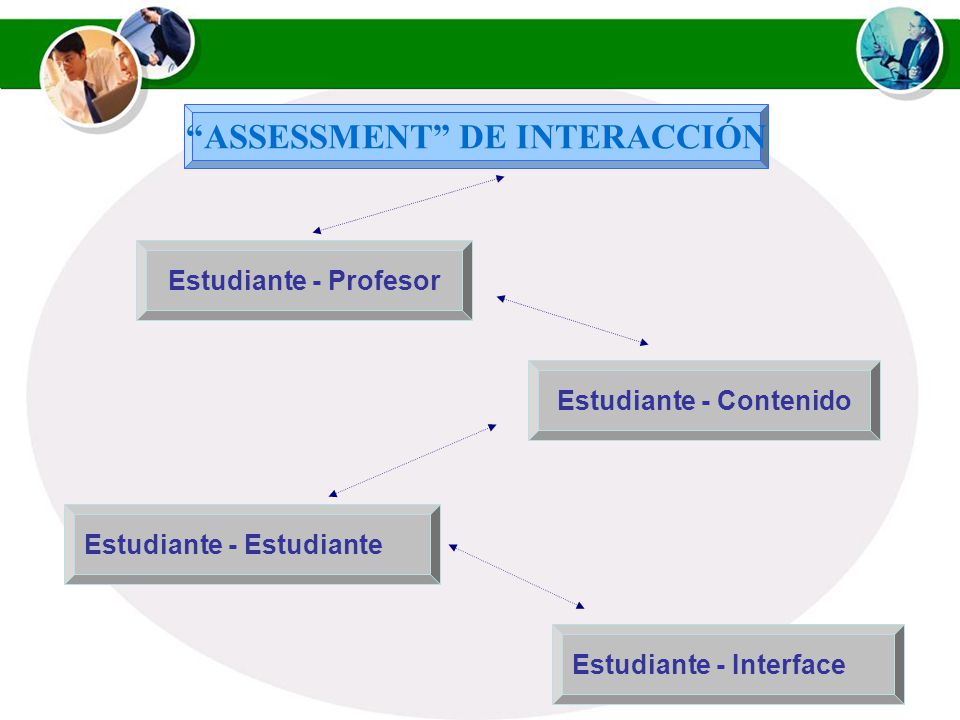 “ASSESSMENT” DE INTERACCIÓN

Estudiante - Profesor

Estudiante - Contenido

Estudiante - Estudiante

Estudiante - Interface